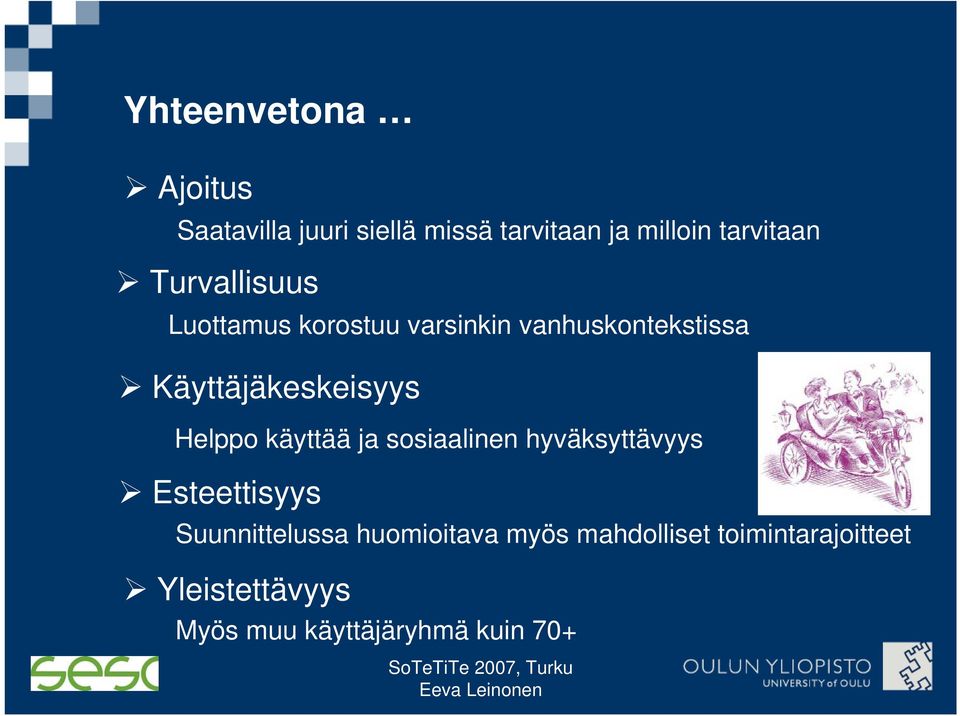 Yhteenvetona …

➢ Ajoitus

Saatavilla juuri siellä missä tarvitaan ja milloin tarvitaan

➢ Turvallisuus

Luottamus korostuu varsinkin vanhuskontekstissa

➢ Käyttäjäkeskeisyys

Helppo käyttää ja sosiaalinen hyväksyttävyys

➢ Esteettisyys

Suunnittelussa huomioitava myös mahdolliset toimintarajoitteet

➢ Yleistettävyys

Myös muu käyttäjäryhmä kuin 70+

sesc

SoTeTiTe 2007, Turku
Eeva Leinonen

OULUN YLIOPISTO
UNIVERSITY of OULU